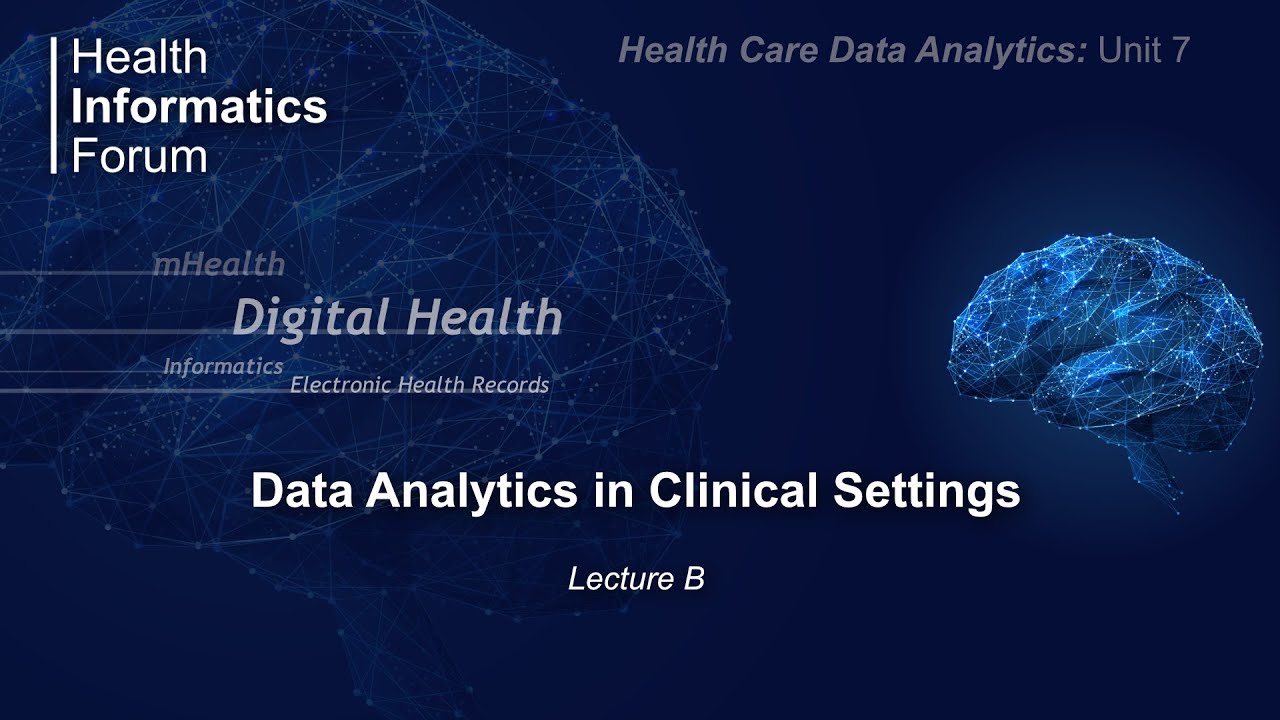 Health
Informatics
Forum

Health Care Data Analytics: Unit 7

mHealth
Digital Health
Informatics
Electronic Health Records

Data Analytics in Clinical Settings

Lecture B